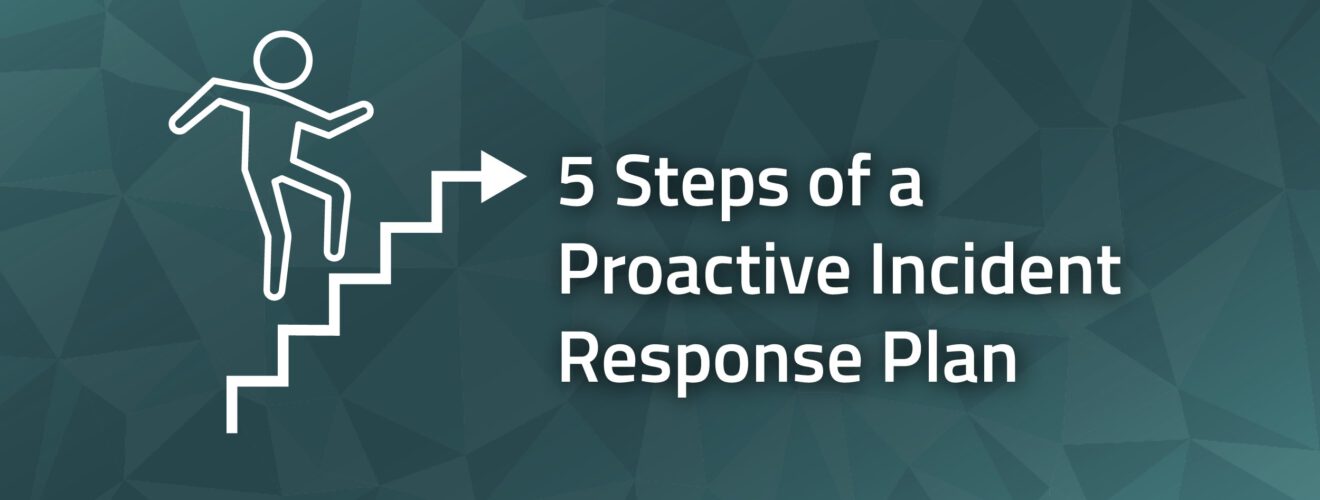 5 Steps of a Proactive Incident Response Plan